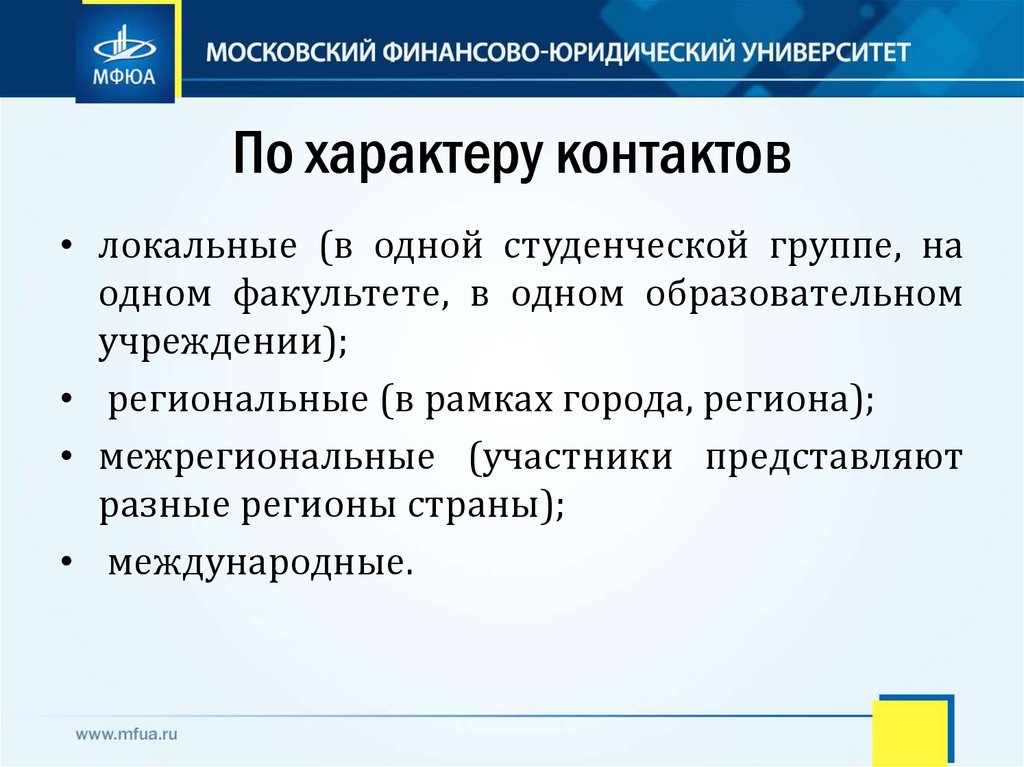 МФЮА

МОСКОВСКИЙ ФИНАНСОВО-ЮРИДИЧЕСКИЙ УНИВЕРСИТЕТ

По характеру контактов

• локальные (в одной студенческой группе, на одном факультете, в одном образовательном учреждении);
• региональные (в рамках города, региона);
• межрегиональные (участники представляют разные регионы страны);
• международные.

www.mfua.ru